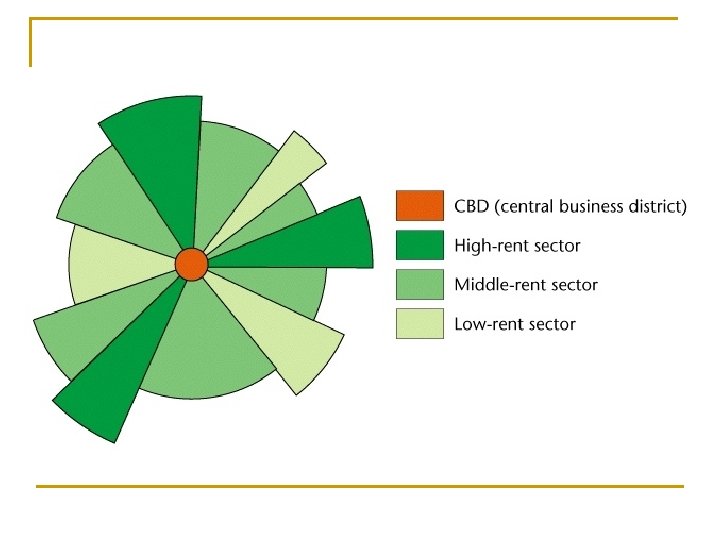 CBD (central business district)
High-rent sector
Middle-rent sector
Low-rent sector